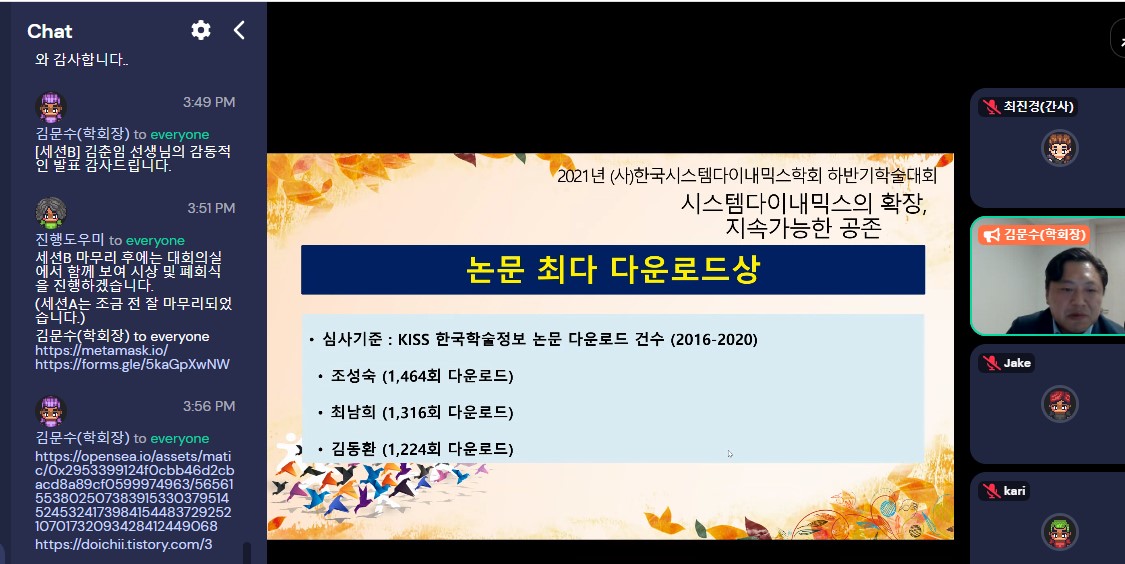 Chat

와 감사합니다..

3:49 PM
김문수(학회장) to everyone
[세션B] 김춘임 선생님의 감동적인 발표 감사드립니다.

3:51 PM
진행도우미 to everyone
세션B 마무리 후에는 대회의실에서 함께 보여 시상 및 폐회식을 진행하겠습니다.
(세션A는 조금 전 잘 마무리되었습니다.)

김문수(학회장) to everyone
https://metamask.io/
https://forms.gle/5kaGpXwNW

3:56 PM
김문수(학회장) to everyone
https://opensea.io/assets/matic/0x2953399124f0cbb46d2cbacd8a89cf0599974963/56561553802507383915330379514524532417398415448372925210701732093428412449068
https://doichii.tistory.com/3

2021년 (사)한국시스템다이내믹스학회 하반기학술대회
시스템다이내믹스의 확장, 지속가능한 공존

논문 최다 다운로드상

• 심사기준 : KISS 한국학술정보 논문 다운로드 건수 (2016-2020)
• 조성숙 (1,464회 다운로드)
• 최남희 (1,316회 다운로드)
• 김동환 (1,224회 다운로드)

최진경(간사)
김문수(학회장)
Jake
kari